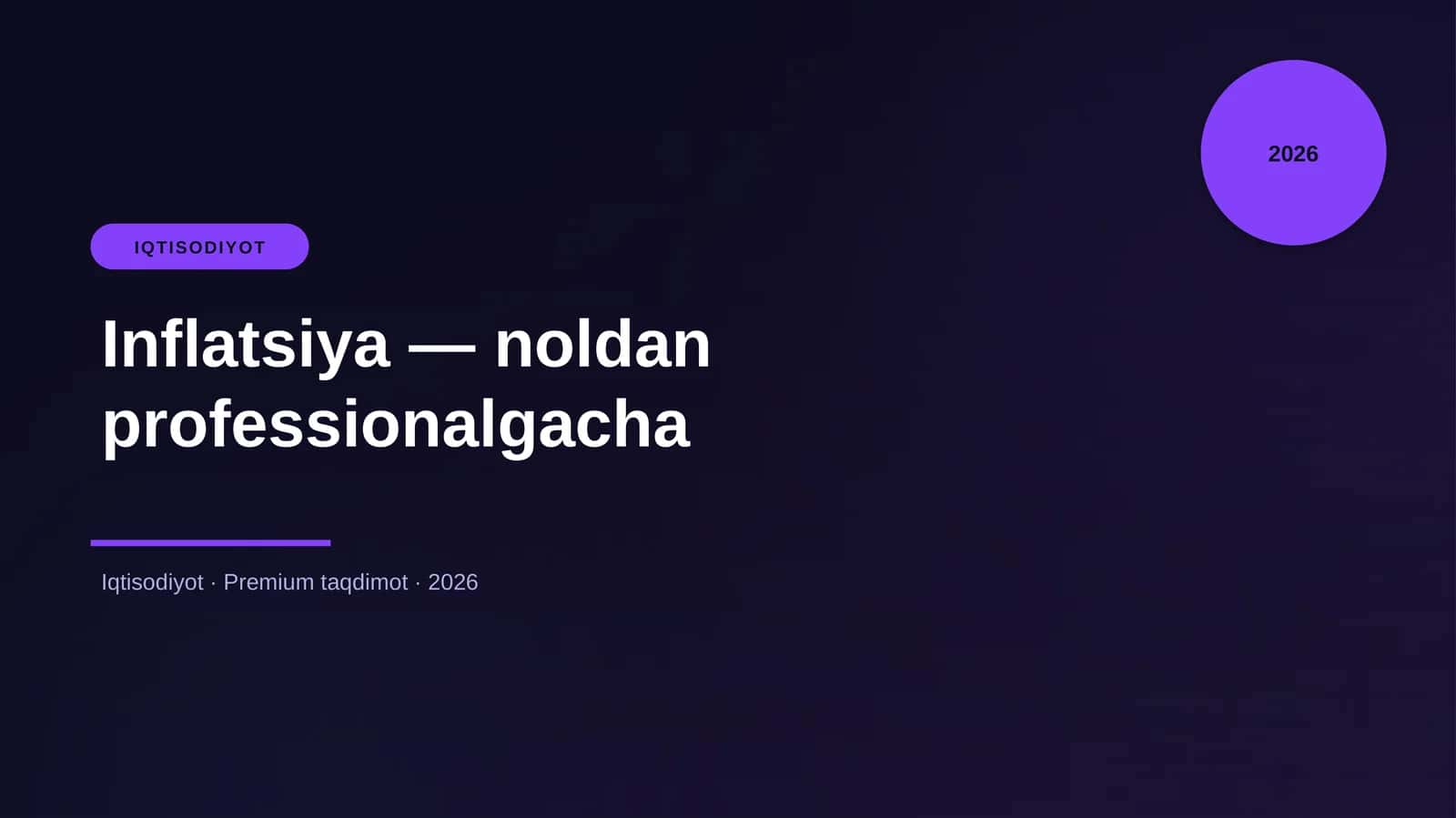 2026

IQTISODIYOT

Inflatsiya — noldan professionalgacha

Iqtisodiyot · Premium taqdimot · 2026